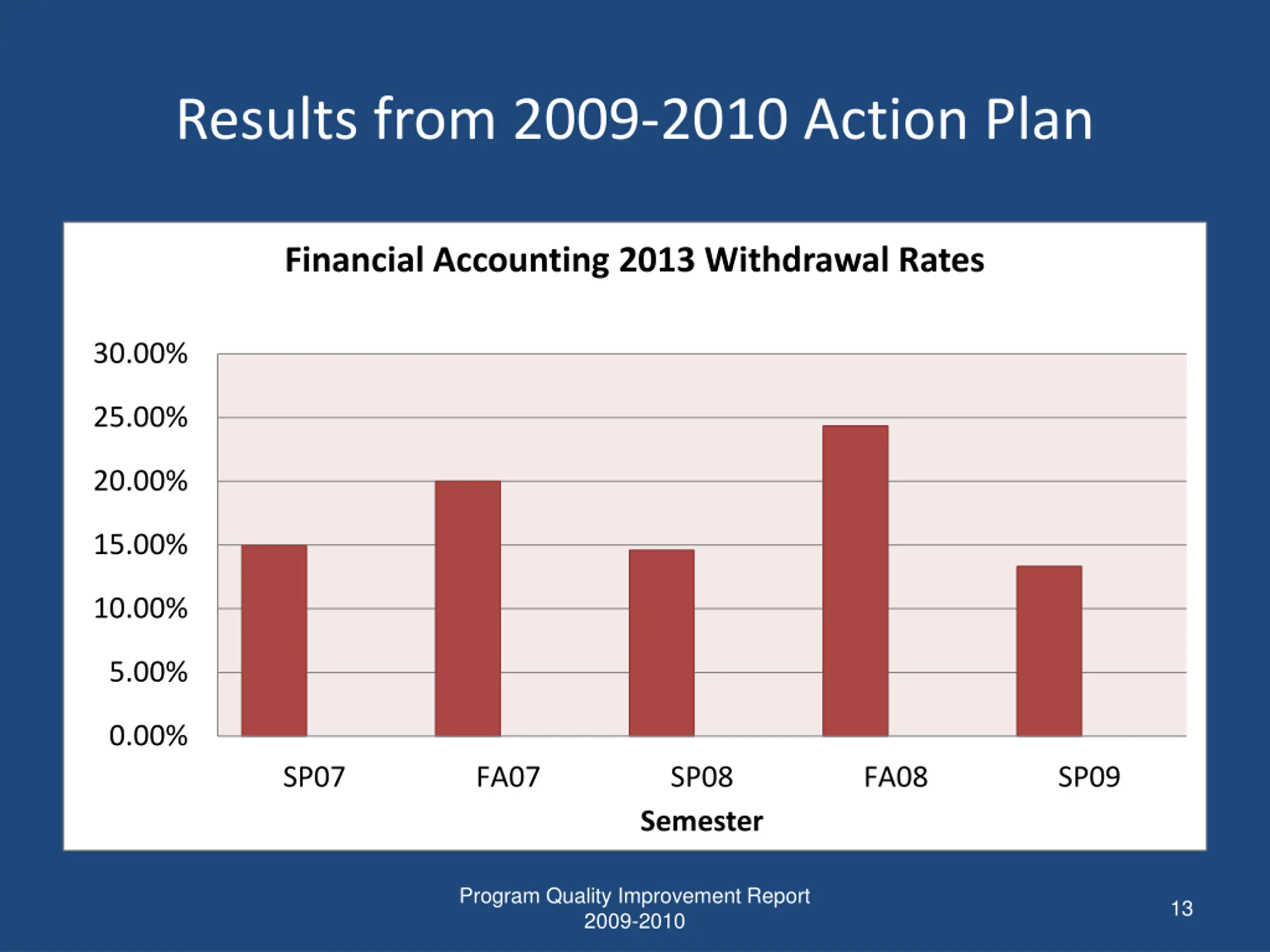 Results from 2009-2010 Action Plan

Financial Accounting 2013 Withdrawal Rates

30.00%
25.00%
20.00%
15.00%
10.00%
5.00%
0.00%

SP07 FA07 SP08 FA08 SP09

Semester

Program Quality Improvement Report
2009-2010

13